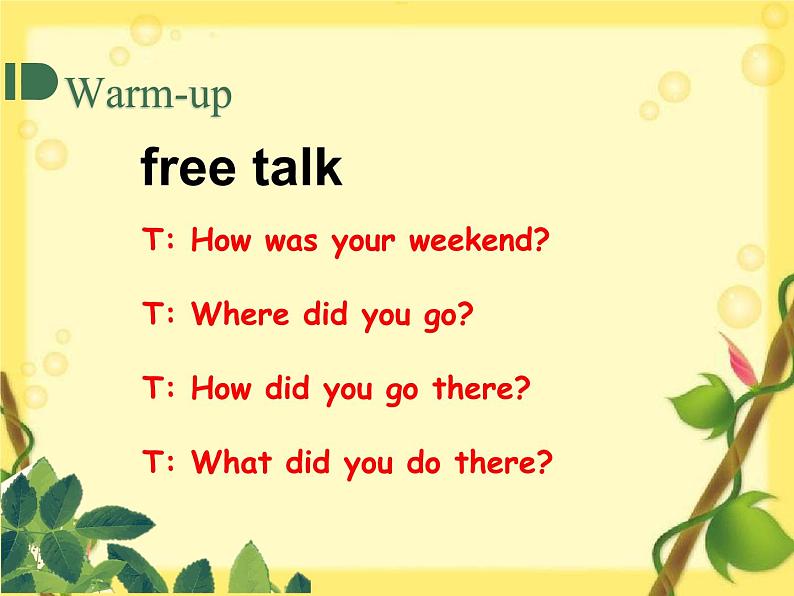 Warm-up

free talk

T: How was your weekend?

T: Where did you go?

T: How did you go there?

T: What did you do there?